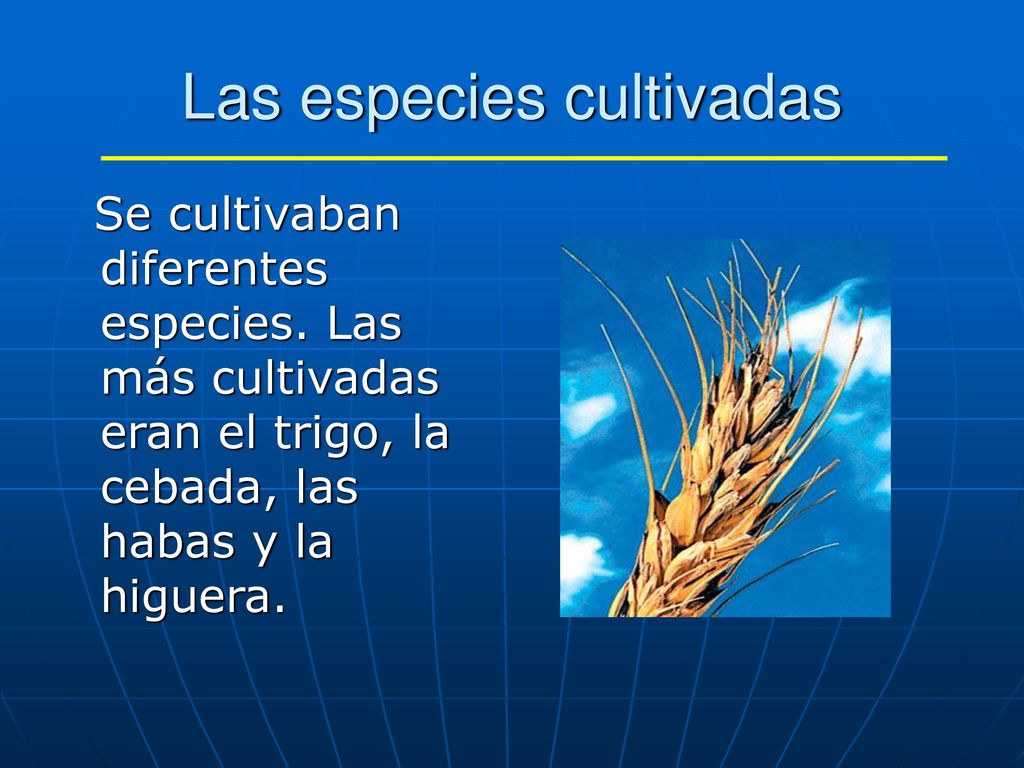 Las especies cultivadas

Se cultivaban diferentes especies. Las más cultivadas eran el trigo, la cebada, las habas y la higuera.